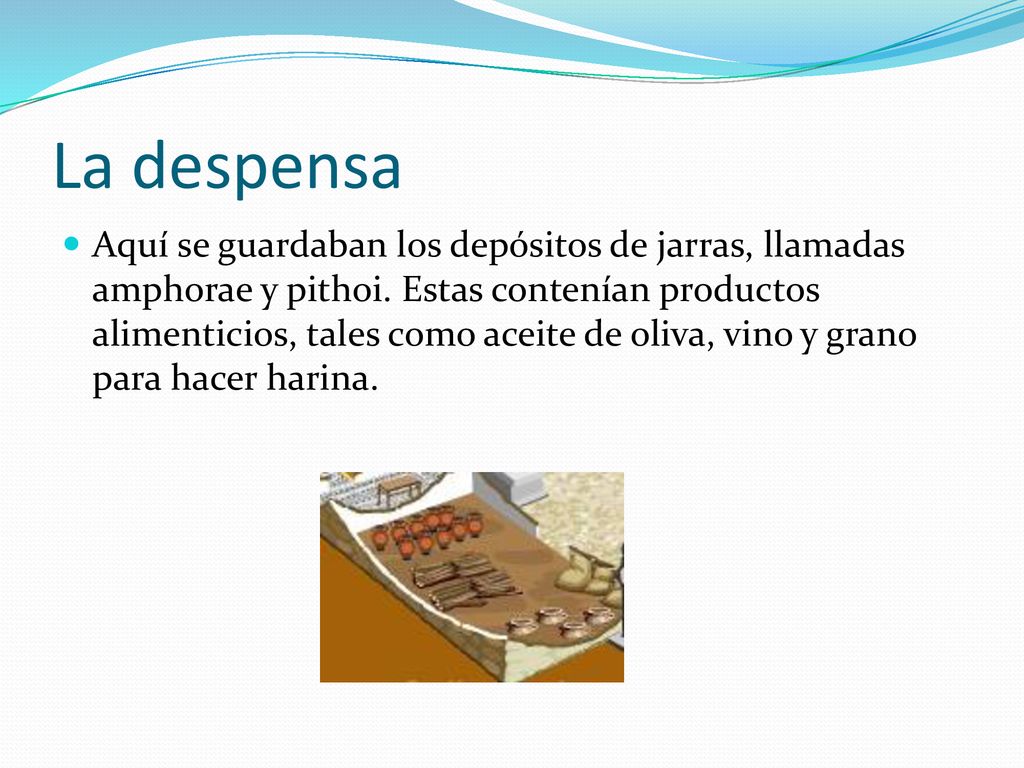 La despensa

Aquí se guardaban los depósitos de jarras, llamadas amphorae y pithoi. Estas contenían productos alimenticios, tales como aceite de oliva, vino y grano para hacer harina.